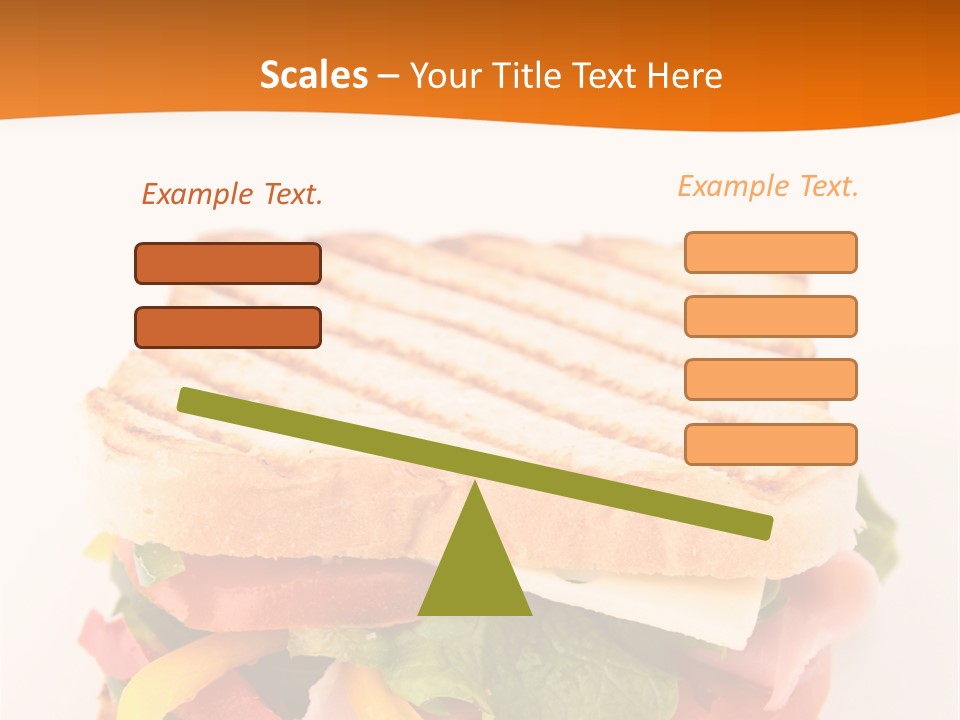 Scales – Your Title Text Here

Example Text.

Example Text.